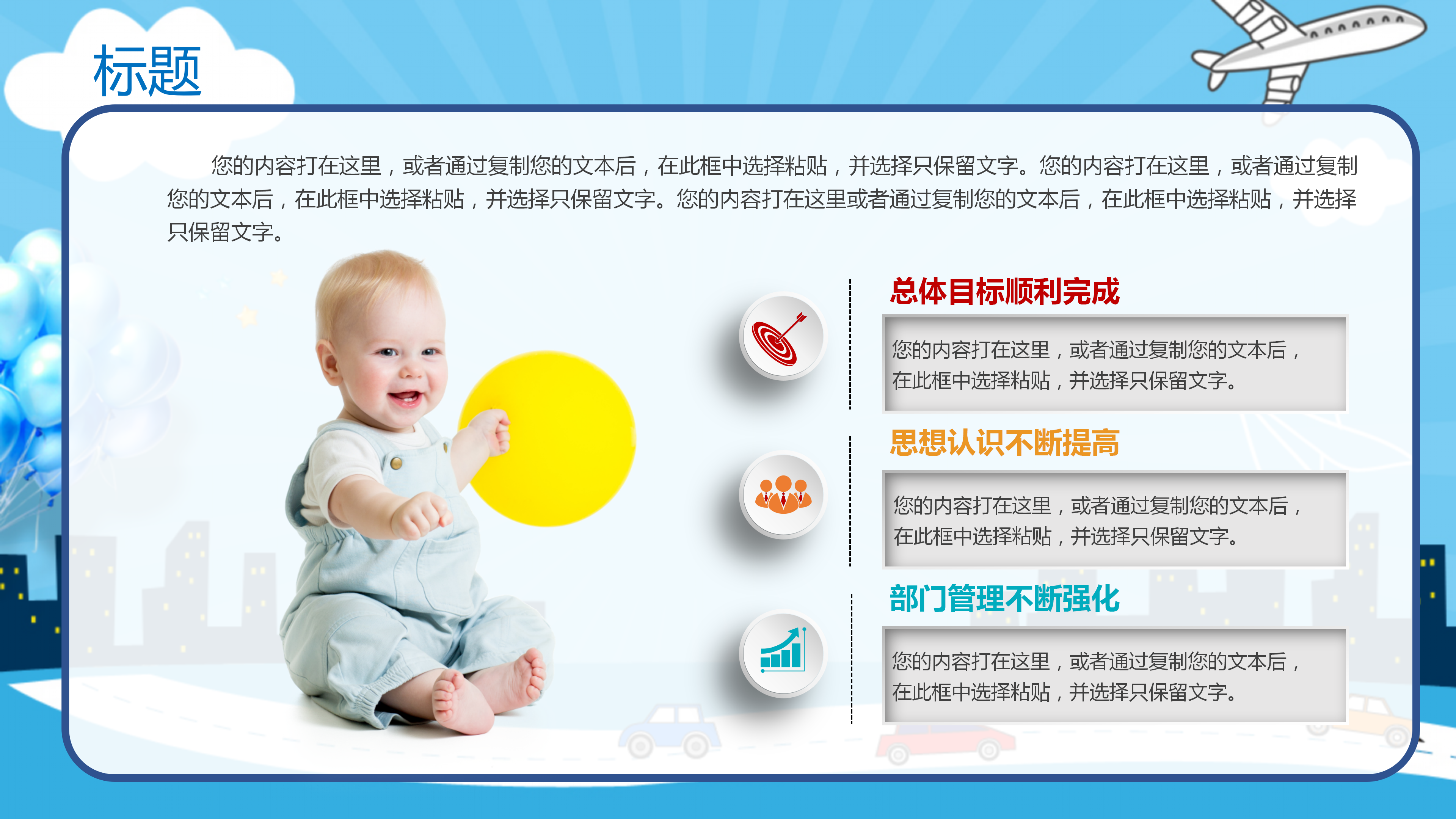 标题

您的内容打在这里，或者通过复制您的文本后，在此框中选择粘贴，并选择只保留文字。您的内容打在这里，或者通过复制您的文本后，在此框中选择粘贴，并选择只保留文字。您的内容打在这里或者通过复制您的文本后，在此框中选择粘贴，并选择只保留文字。

总体目标顺利完成

您的内容打在这里，或者通过复制您的文本后，在此框中选择粘贴，并选择只保留文字。

思想认识不断提高

您的内容打在这里，或者通过复制您的文本后，在此框中选择粘贴，并选择只保留文字。

部门管理不断强化

您的内容打在这里，或者通过复制您的文本后，在此框中选择粘贴，并选择只保留文字。